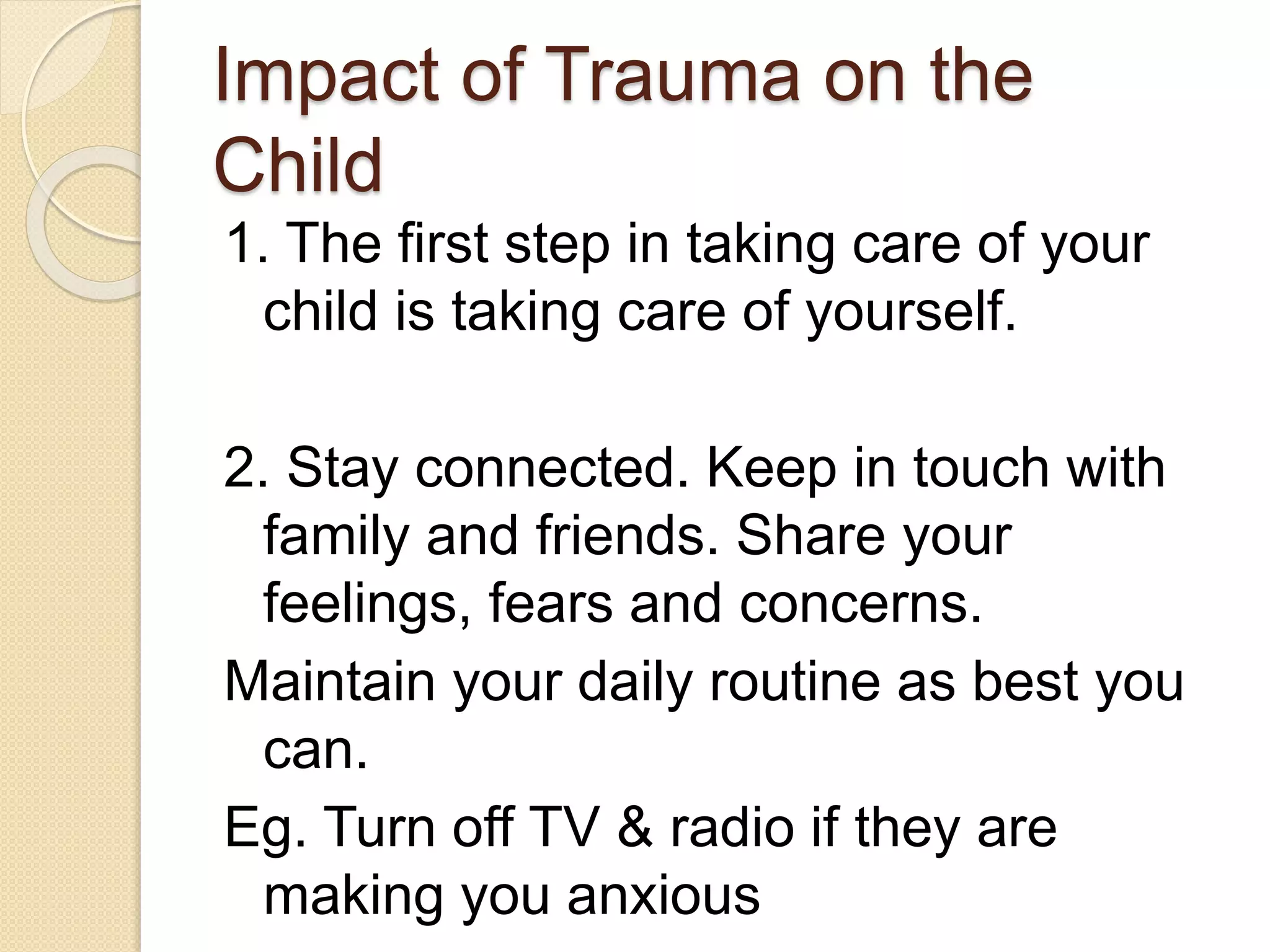 Impact of Trauma on the Child

1. The first step in taking care of your child is taking care of yourself.

2. Stay connected. Keep in touch with family and friends. Share your feelings, fears and concerns.

Maintain your daily routine as best you can.

Eg. Turn off TV & radio if they are making you anxious